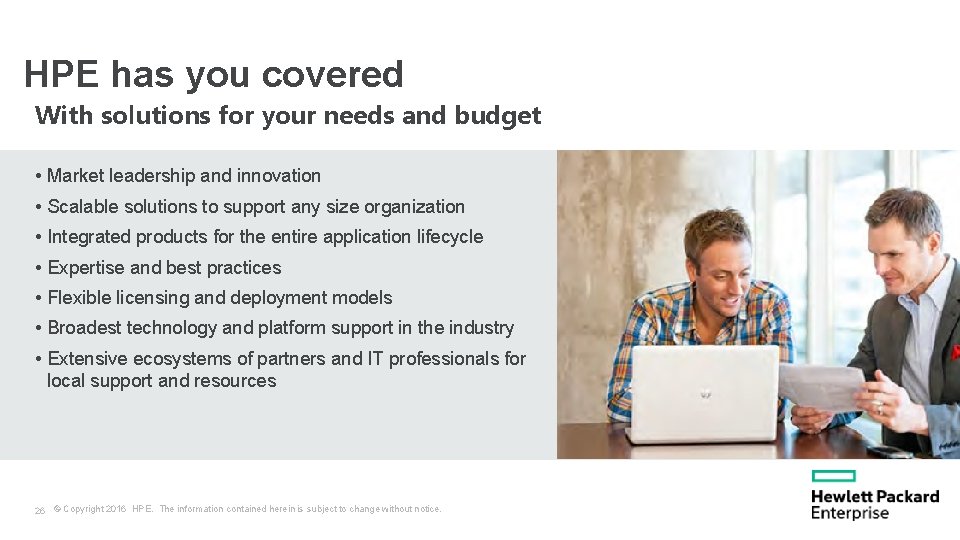 HPE has you covered

With solutions for your needs and budget

• Market leadership and innovation
• Scalable solutions to support any size organization
• Integrated products for the entire application lifecycle
• Expertise and best practices
• Flexible licensing and deployment models
• Broadest technology and platform support in the industry
• Extensive ecosystems of partners and IT professionals for local support and resources

26 © Copyright 2016 HPE. The information contained herein is subject to change without notice.

Hewlett Packard Enterprise